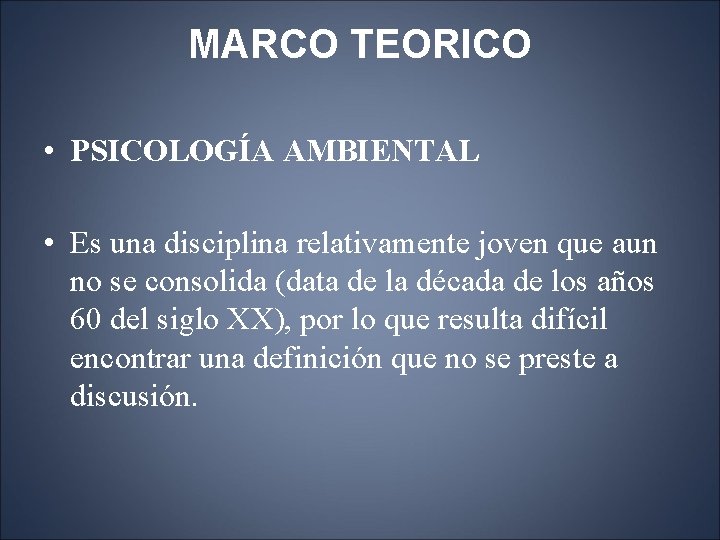 MARCO TEORICO

• PSICOLOGÍA AMBIENTAL

• Es una disciplina relativamente joven que aun no se consolida (data de la década de los años 60 del siglo XX), por lo que resulta difícil encontrar una definición que no se preste a discusión.